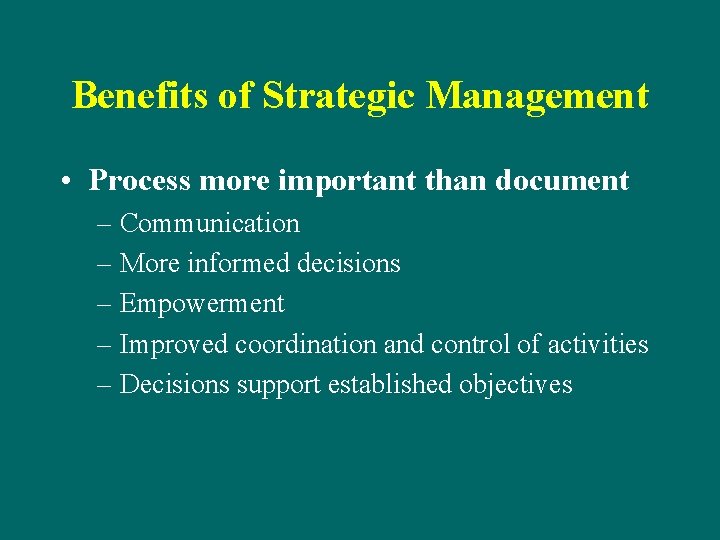 Benefits of Strategic Management

• Process more important than document
– Communication
– More informed decisions
– Empowerment
– Improved coordination and control of activities
– Decisions support established objectives